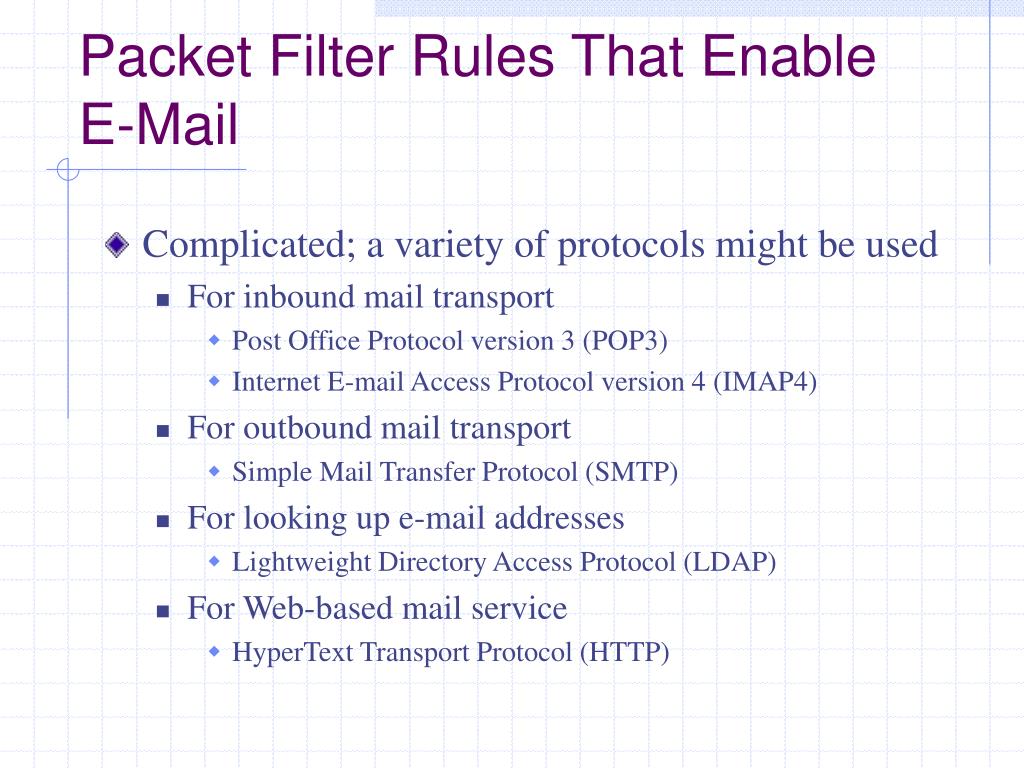 Packet Filter Rules That Enable E-Mail

Complicated; a variety of protocols might be used

For inbound mail transport

Post Office Protocol version 3 (POP3)

Internet E-mail Access Protocol version 4 (IMAP4)

For outbound mail transport

Simple Mail Transfer Protocol (SMTP)

For looking up e-mail addresses

Lightweight Directory Access Protocol (LDAP)

For Web-based mail service

HyperText Transport Protocol (HTTP)